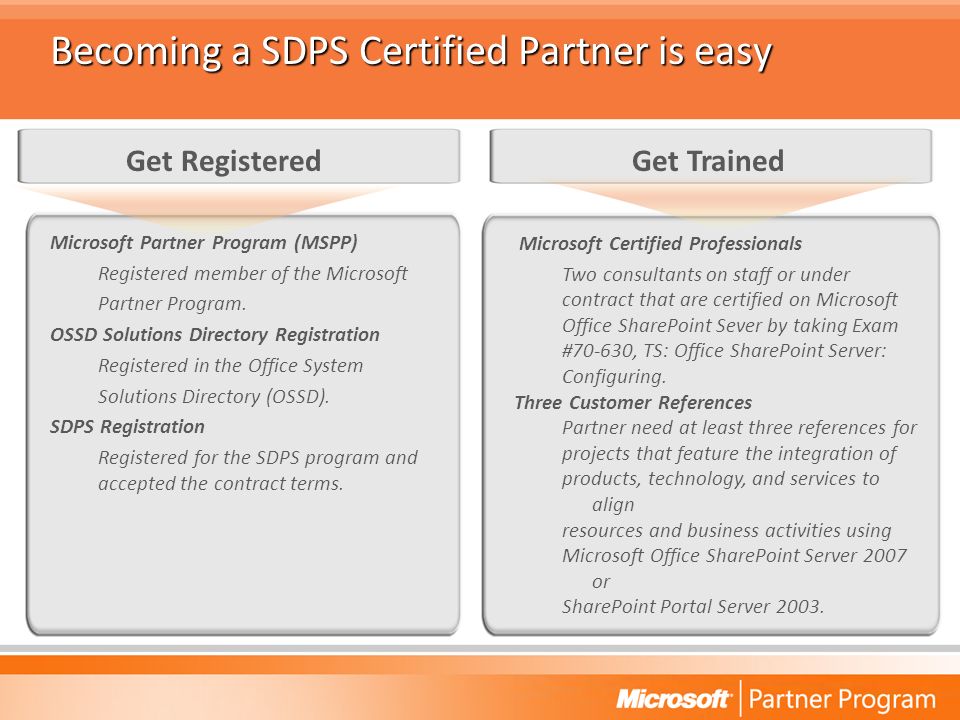 Becoming a SDPS Certified Partner is easy

Get Registered

Microsoft Partner Program (MSPP)

Registered member of the Microsoft Partner Program.

OSSD Solutions Directory Registration

Registered in the Office System Solutions Directory (OSSD).

SDPS Registration

Registered for the SDPS program and accepted the contract terms.

Get Trained

Microsoft Certified Professionals

Two consultants on staff or under contract that are certified on Microsoft Office SharePoint Sever by taking Exam #70-630, TS: Office SharePoint Server: Configuring.

Three Customer References

Partner need at least three references for projects that feature the integration of products, technology, and services to align resources and business activities using Microsoft Office SharePoint Server 2007 or SharePoint Portal Server 2003.

Microsoft | Partner Program